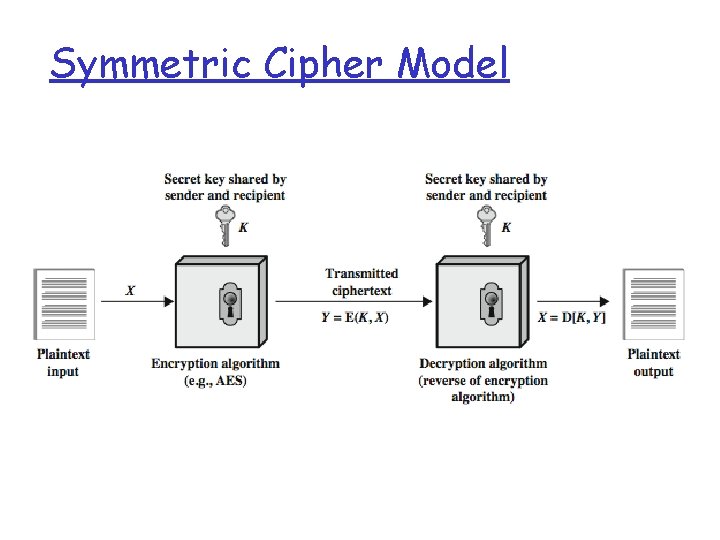 Symmetric Cipher Model

Secret key shared by sender and recipient

$K$

Secret key shared by sender and recipient

$K$

Plaintext input

$X$

Encryption algorithm (e.g., AES)

Transmitted ciphertext

$Y = E(K, X)$

Decryption algorithm (reverse of encryption algorithm)

$X = D[K, Y]$

Plaintext output